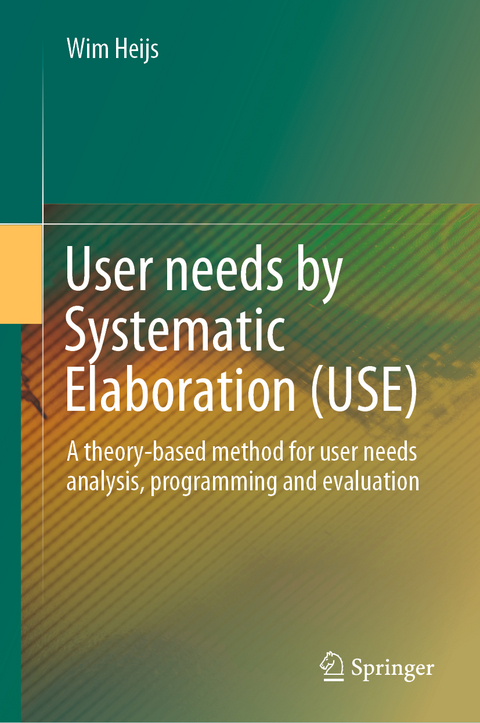 Wim Heijs

User needs by Systematic Elaboration (USE)

A theory-based method for user needs analysis, programming and evaluation

Springer